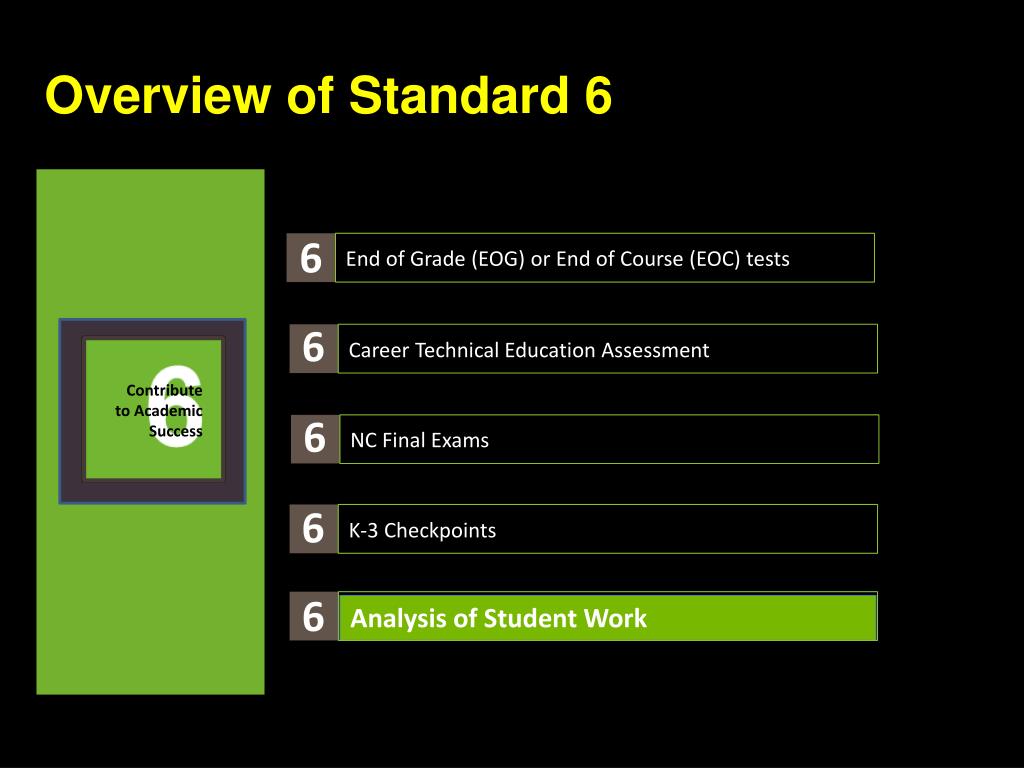 Overview of Standard 6

6
Contribute to Academic Success

6 End of Grade (EOG) or End of Course (EOC) tests

6 Career Technical Education Assessment

6 NC Final Exams

6 K-3 Checkpoints

6 Analysis of Student Work